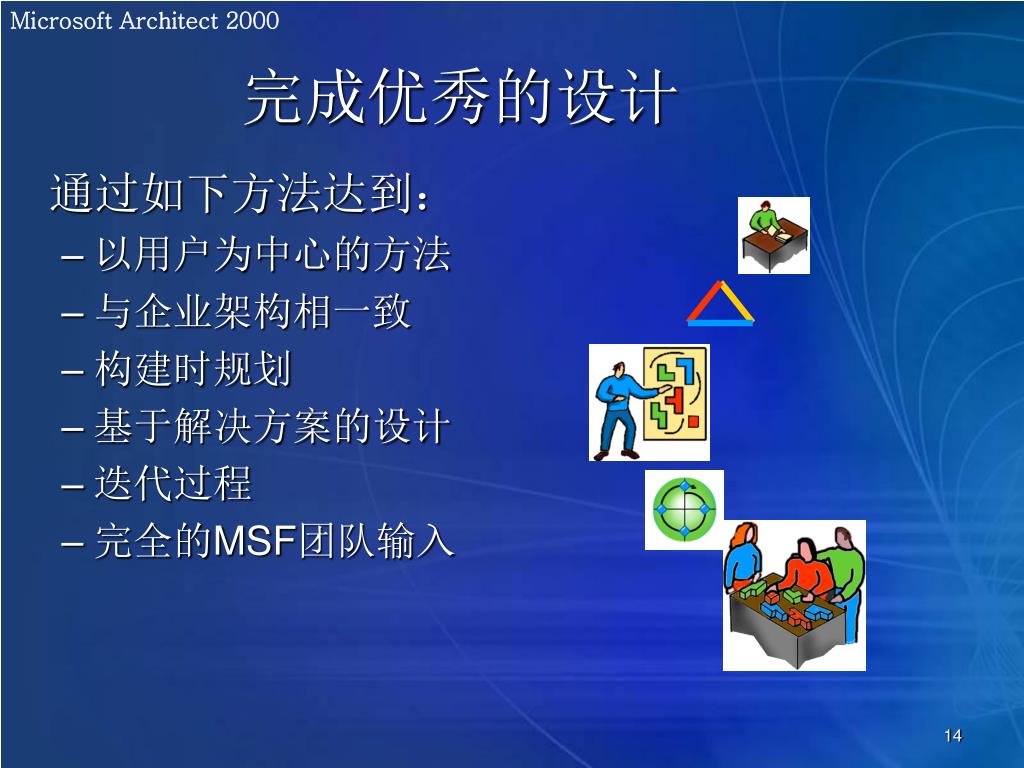 Microsoft Architect 2000

完成优秀的设计

通过如下方法达到：

– 以用户为中心的方法
– 与企业架构相一致
– 构建时规划
– 基于解决方案的设计
– 迭代过程
– 完全的MSF团队输入

14